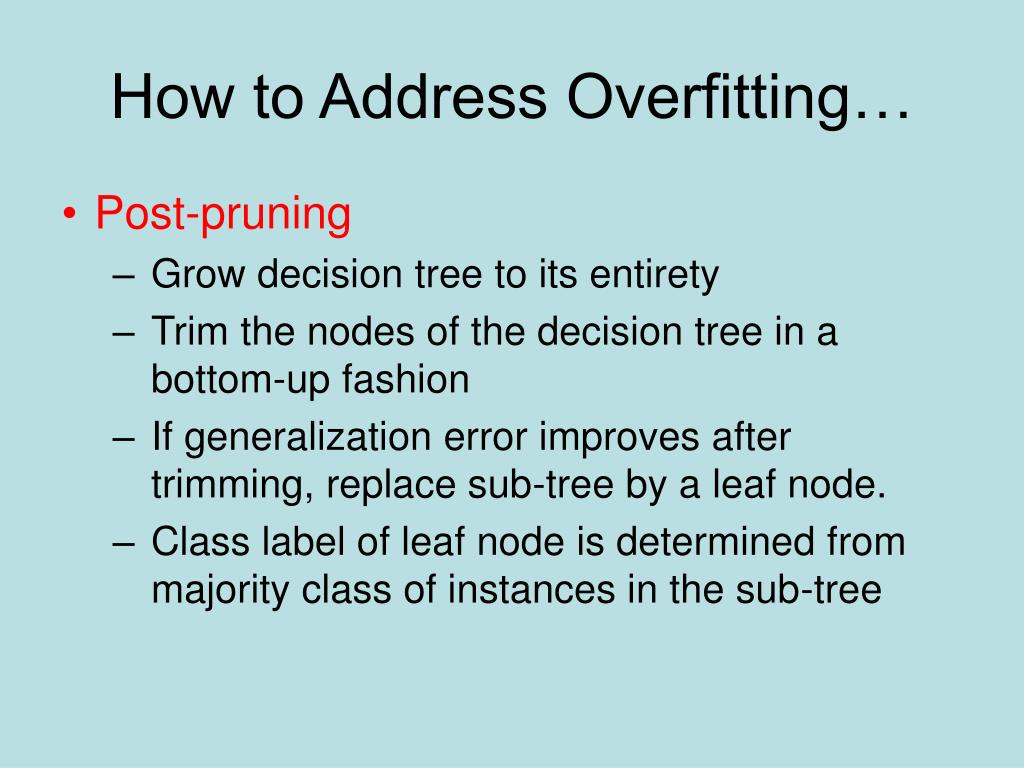 How to Address Overfitting…

• Post-pruning
– Grow decision tree to its entirety
– Trim the nodes of the decision tree in a bottom-up fashion
– If generalization error improves after trimming, replace sub-tree by a leaf node.
– Class label of leaf node is determined from majority class of instances in the sub-tree